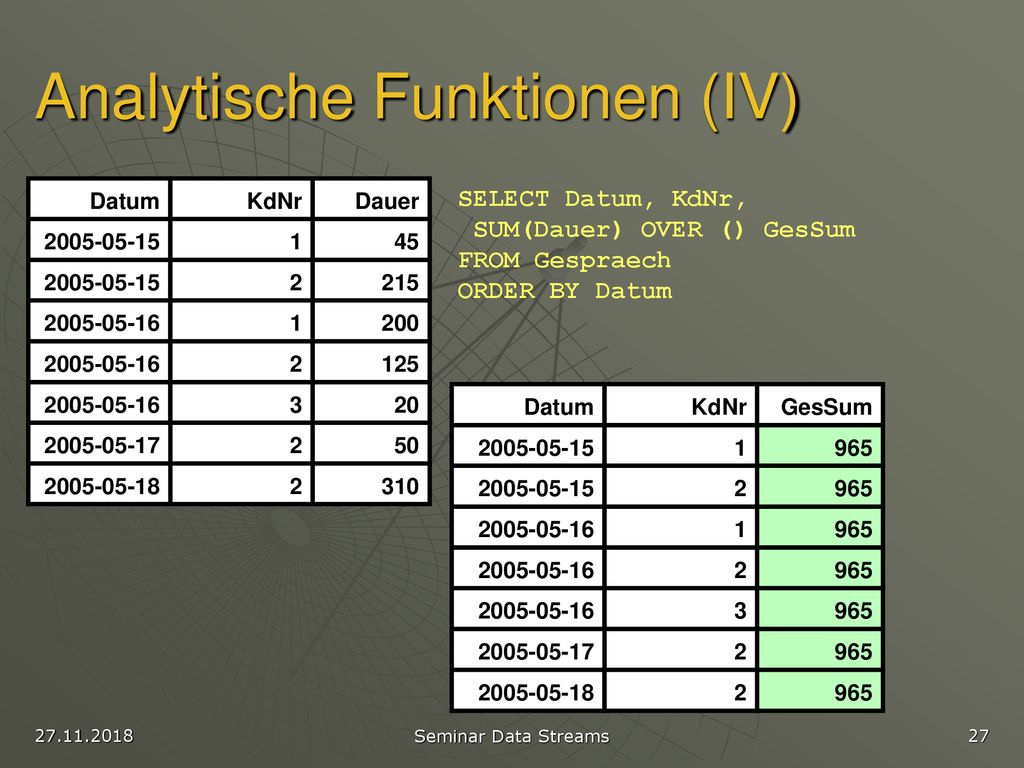 Analytische Funktionen (IV)

| Datum | KdNr | Dauer |
|---|---|---|
| 2005-05-15 | 1 | 45 |
| 2005-05-15 | 2 | 215 |
| 2005-05-16 | 1 | 200 |
| 2005-05-16 | 2 | 125 |
| 2005-05-16 | 3 | 20 |
| 2005-05-17 | 2 | 50 |
| 2005-05-18 | 2 | 310 |

SELECT Datum, KdNr,
 SUM(Dauer) OVER () GesSum
FROM Gespraech
ORDER BY Datum

| Datum | KdNr | GesSum |
|---|---|---|
| 2005-05-15 | 1 | 965 |
| 2005-05-15 | 2 | 965 |
| 2005-05-16 | 1 | 965 |
| 2005-05-16 | 2 | 965 |
| 2005-05-16 | 3 | 965 |
| 2005-05-17 | 2 | 965 |
| 2005-05-18 | 2 | 965 |

27.11.2018

Seminar Data Streams

27